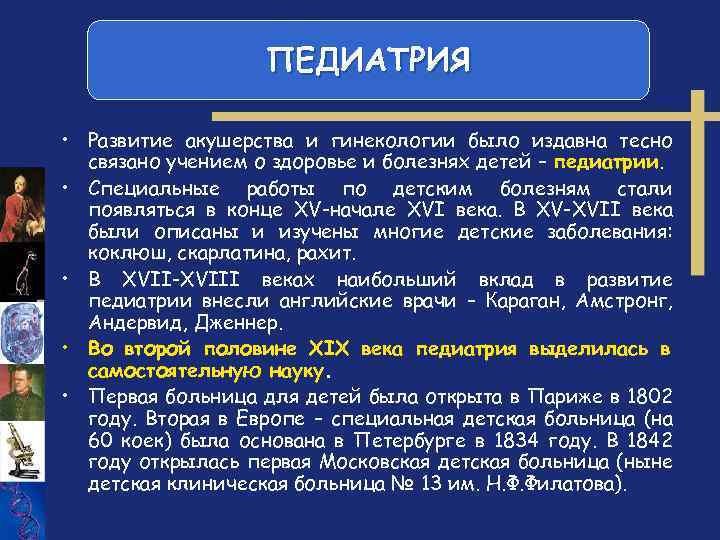 ПЕДИАТРИЯ

• Развитие акушерства и гинекологии было издавна тесно связано учением о здоровье и болезнях детей – педиатрии.
• Специальные работы по детским болезням стали появляться в конце XV-начале XVI века. В XV-XVII века были описаны и изучены многие детские заболевания: коклюш, скарлатина, рахит.
• В XVII-XVIII веках наибольший вклад в развитие педиатрии внесли английские врачи – Караган, Амстронг, Андервид, Дженнер.
• Во второй половине XIX века педиатрия выделилась в самостоятельную науку.
• Первая больница для детей была открыта в Париже в 1802 году. Вторая в Европе – специальная детская больница (на 60 коек) была основана в Петербурге в 1834 году. В 1842 году открылась первая Московская детская больница (ныне детская клиническая больница № 13 им. Н.Ф.Филатова).